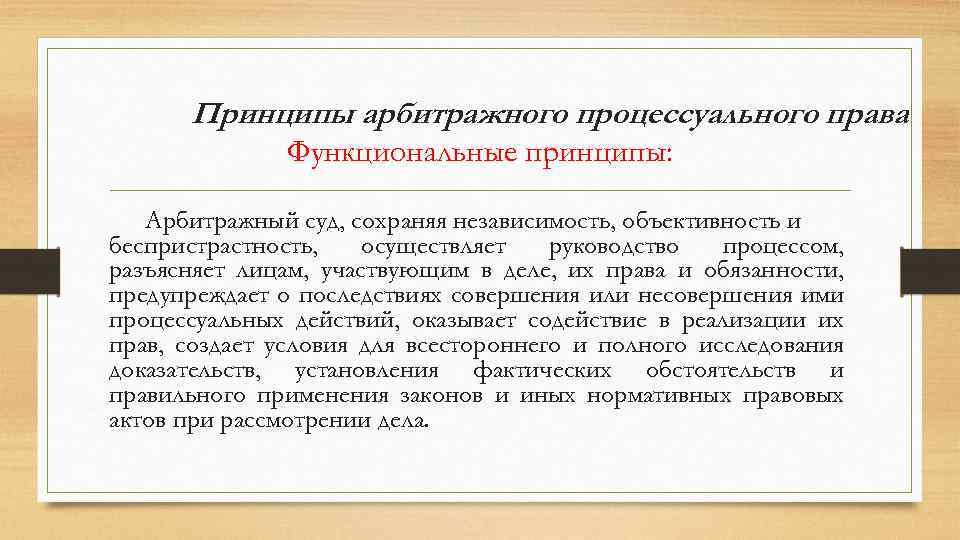 Принципы арбитражного процессуального права
Функциональные принципы:

Арбитражный суд, сохраняя независимость, объективность и беспристрастность, осуществляет руководство процессом, разъясняет лицам, участвующим в деле, их права и обязанности, предупреждает о последствиях совершения или несовершения ими процессуальных действий, оказывает содействие в реализации их прав, создает условия для всестороннего и полного исследования доказательств, установления фактических обстоятельств и правильного применения законов и иных нормативных правовых актов при рассмотрении дела.